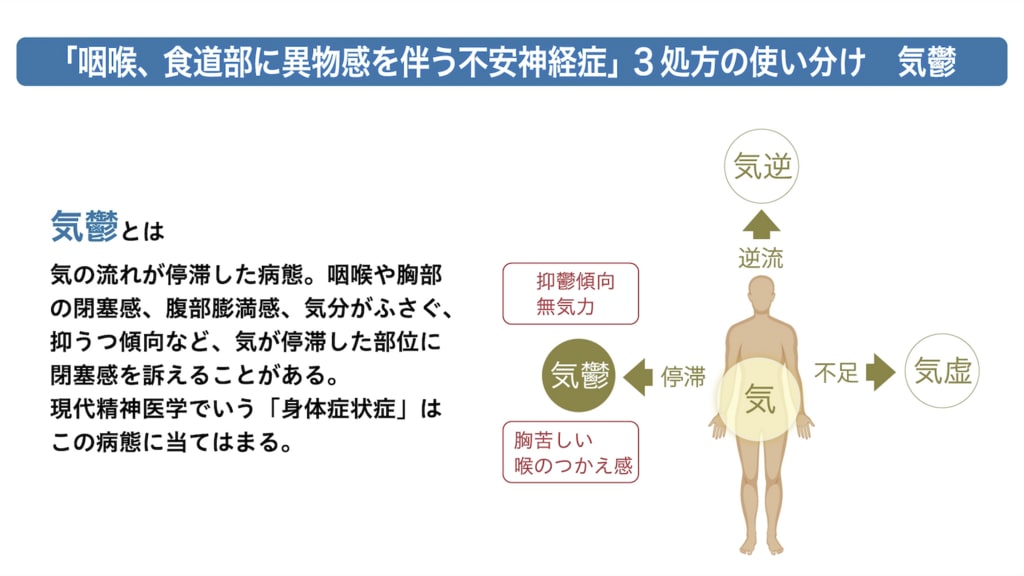 「咽喉、食道部に異物感を伴う不安神経症」３処方の使い分け　気鬱

気鬱とは

気の流れが停滞した病態。咽喉や胸部の閉塞感、腹部膨満感、気分がふさぐ、抑うつ傾向など、気が停滞した部位に閉塞感を訴えることがある。
現代精神医学でいう「身体症状症」はこの病態に当てはまる。

気逆

逆流

抑鬱傾向
無気力

気鬱

停滞

気

不足

気虚

胸苦しい
喉のつかえ感